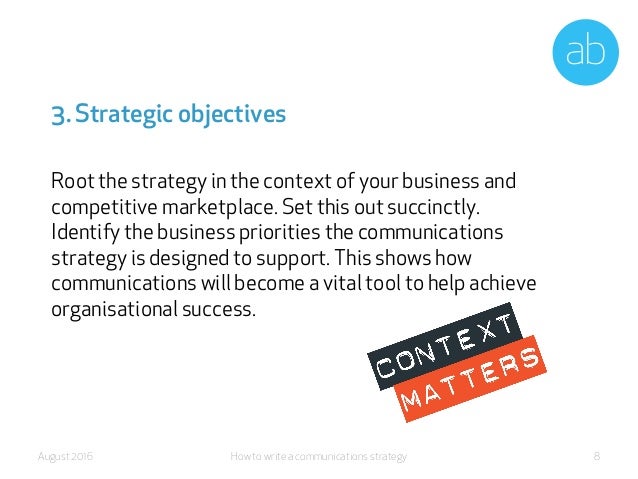 ab

3. Strategic objectives

Root the strategy in the context of your business and competitive marketplace. Set this out succinctly. Identify the business priorities the communications strategy is designed to support. This shows how communications will become a vital tool to help achieve organisational success.

CONTEXT
MATTERS

August 2016

How to write a communications strategy

8